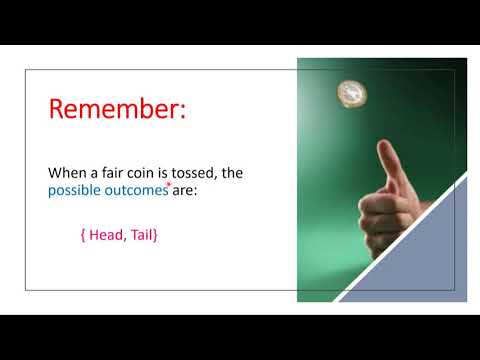 Remember:

When a fair coin is tossed, the possible outcomes are:

{ Head, Tail}